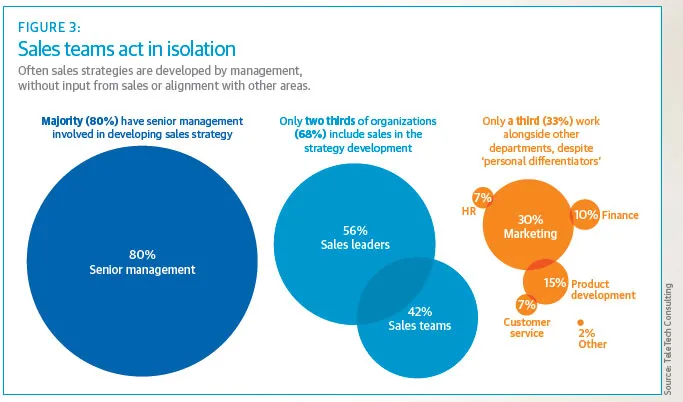 FIGURE 3:
Sales teams act in isolation
Often sales strategies are developed by management, without input from sales or alignment with other areas.

Majority (80%) have senior management involved in developing sales strategy

80%
Senior management

Only two thirds of organizations (68%) include sales in the strategy development

56%
Sales leaders

42%
Sales teams

Only a third (33%) work alongside other departments, despite 'personal differentiators'

7%
HR

30%
Marketing

10% Finance

15% Product development

7%
Customer service

2%
Other

Source: TeleTech Consulting